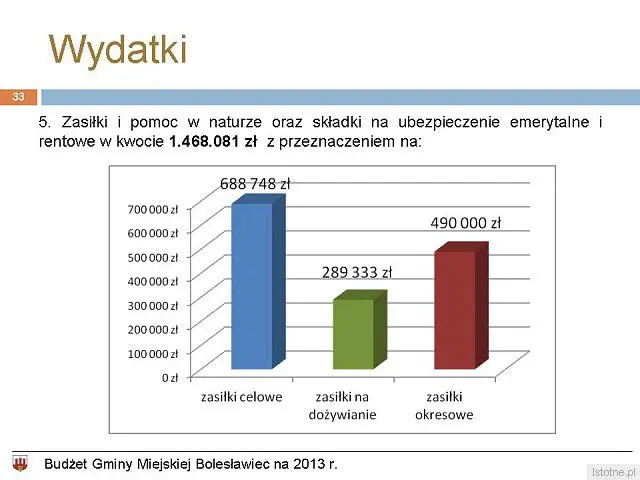 Wydatki

33

5. Zasiłki i pomoc w naturze oraz składki na ubezpieczenie emerytalne i rentowe w kwocie **1.468.081 zł** z przeznaczeniem na:

688 748 zł

490 000 zł

289 333 zł

700 000 zł
600 000 zł
500 000 zł
400 000 zł
300 000 zł
200 000 zł
100 000 zł
0 zł

zasiłki celowe

zasiłki na dożywianie

zasiłki okresowe

Budżet Gminy Miejskiej Bolesławiec na 2013 r.

Istotne.pl